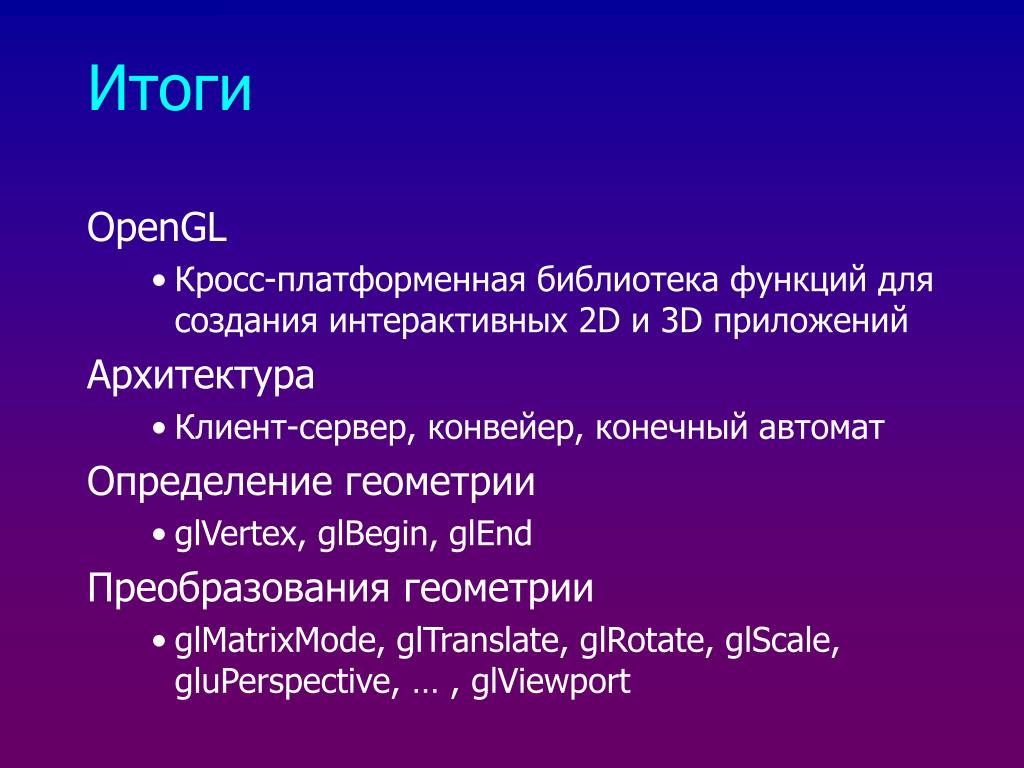 Итоги

OpenGL

• Кросс-платформенная библиотека функций для создания интерактивных 2D и 3D приложений

Архитектура

• Клиент-сервер, конвейер, конечный автомат

Определение геометрии

• glVertex, glBegin, glEnd

Преобразования геометрии

• glMatrixMode, glTranslate, glRotate, glScale, gluPerspective, … , glViewport